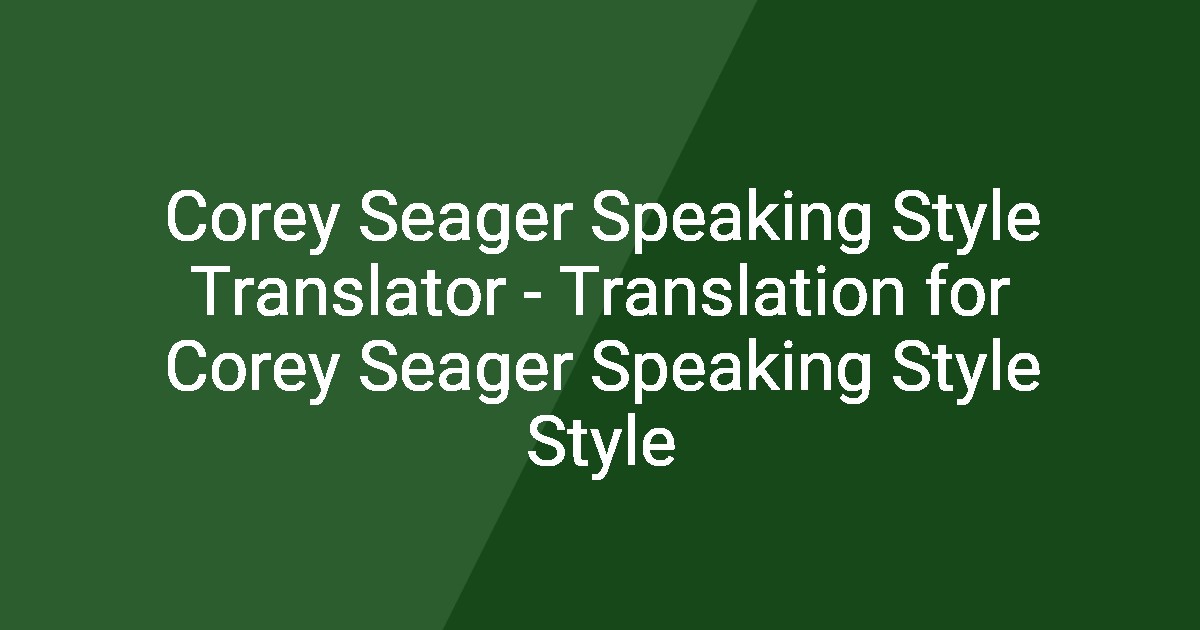 Corey Seager Speaking Style Translator - Translation for Corey Seager Speaking Style Style